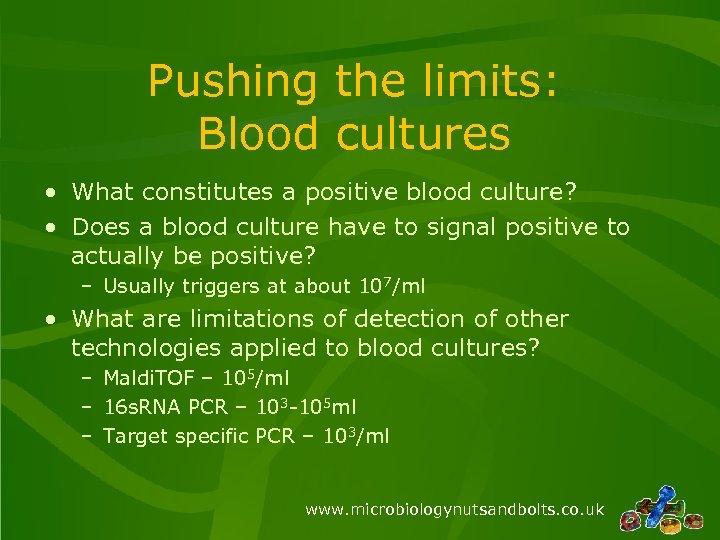 Pushing the limits:
Blood cultures

• What constitutes a positive blood culture?
• Does a blood culture have to signal positive to actually be positive?
– Usually triggers at about $10^7$/ml
• What are limitations of detection of other technologies applied to blood cultures?
– MaldiTOF – $10^5$/ml
– 16sRNA PCR – $10^3$-$10^5$ml
– Target specific PCR – $10^3$/ml

www.microbiologynutsandbolts.co.uk